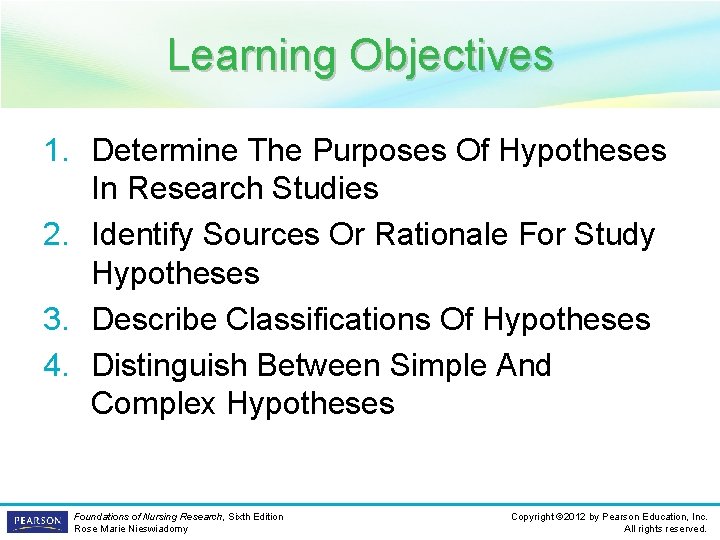 Learning Objectives

1. Determine The Purposes Of Hypotheses In Research Studies
2. Identify Sources Or Rationale For Study Hypotheses
3. Describe Classifications Of Hypotheses
4. Distinguish Between Simple And Complex Hypotheses

PEARSON

Foundations of Nursing Research, Sixth Edition
Rose Marie Nieswiadomy

Copyright ©2012 by Pearson Education, Inc.
All rights reserved.